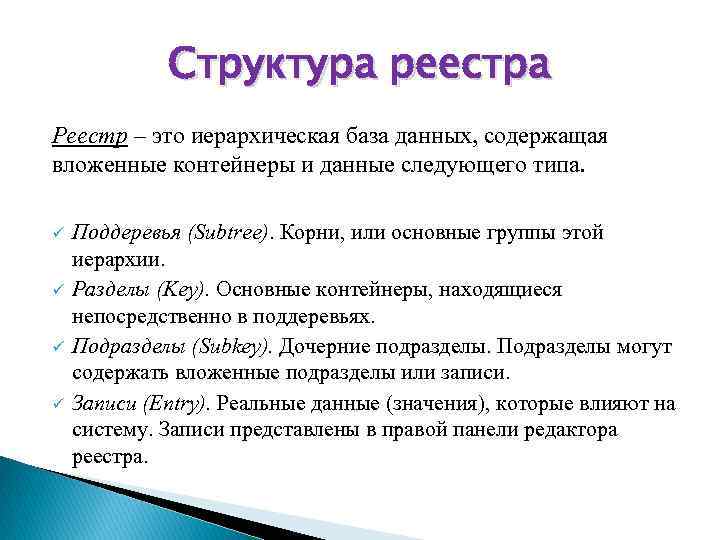 Структура реестра

Реестр – это иерархическая база данных, содержащая вложенные контейнеры и данные следующего типа.

✓ Поддеревья (Subtree). Корни, или основные группы этой иерархии.
✓ Разделы (Key). Основные контейнеры, находящиеся непосредственно в поддеревьях.
✓ Подразделы (Subkey). Дочерние подразделы. Подразделы могут содержать вложенные подразделы или записи.
✓ Записи (Entry). Реальные данные (значения), которые влияют на систему. Записи представлены в правой панели редактора реестра.